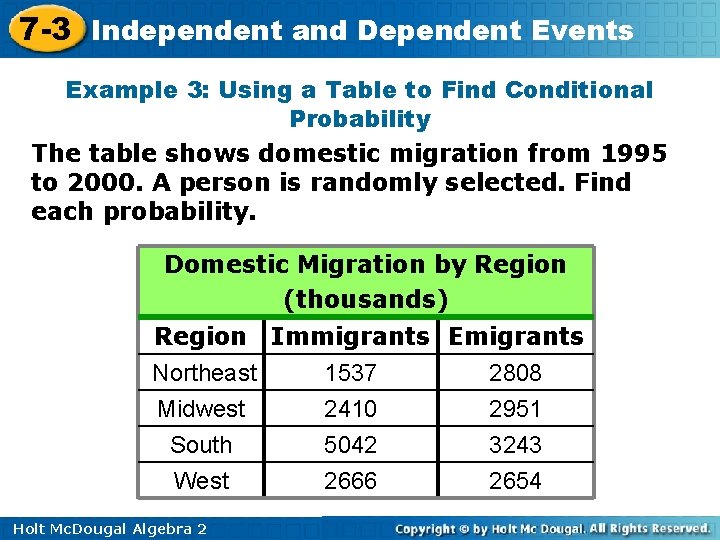 7-3 Independent and Dependent Events

Example 3: Using a Table to Find Conditional Probability

The table shows domestic migration from 1995 to 2000. A person is randomly selected. Find each probability.

Domestic Migration by Region (thousands)

| Region | Immigrants | Emigrants |
|---|---|---|
| Northeast | 1537 | 2808 |
| Midwest | 2410 | 2951 |
| South | 5042 | 3243 |
| West | 2666 | 2654 |

Holt McDougal Algebra 2

Copyright © by Holt Mc Dougal. All Rights Reserved.